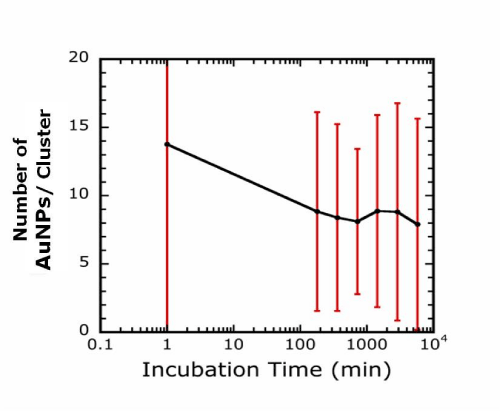 Number of AuNPs/ Cluster

20
15
10
5
0

0.1
1
10
100
1000
$10^4$

Incubation Time (min)